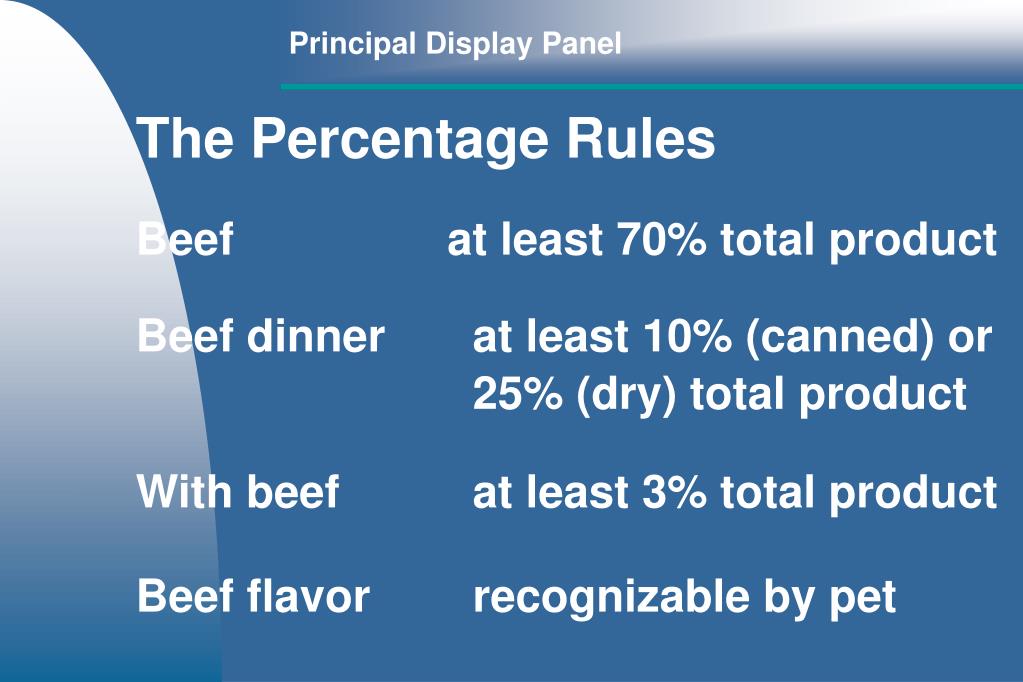 Principal Display Panel

The Percentage Rules

Beef at least 70% total product

Beef dinner at least 10% (canned) or 25% (dry) total product

With beef at least 3% total product

Beef flavor recognizable by pet